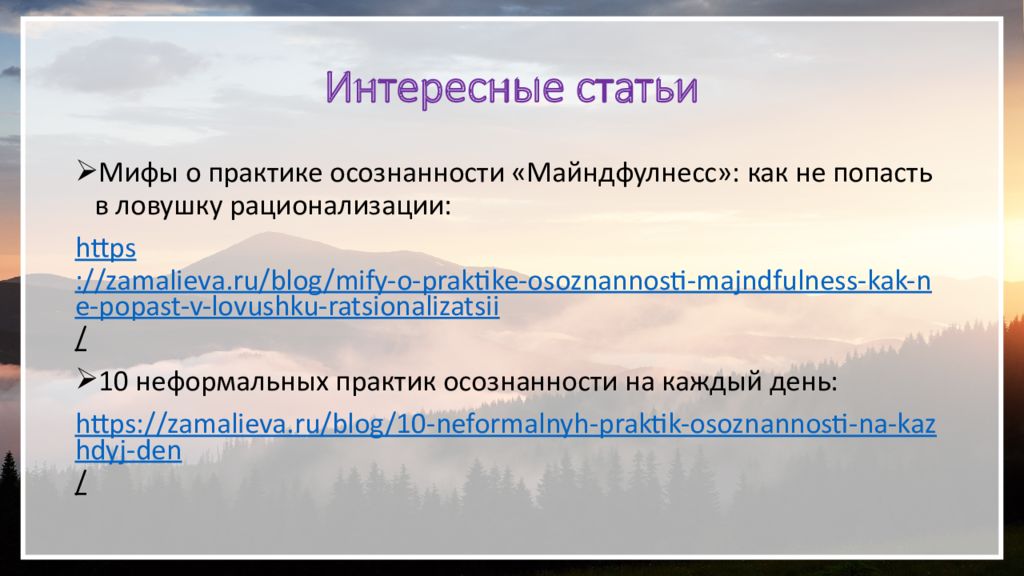 Интересные статьи

➢Мифы о практике осознанности «Майндфулнесс»: как не попасть в ловушку рационализации:

https://zamalieva.ru/blog/mify-o-praktike-osoznannosti-majndfulness-kak-ne-popast-v-lovushku-ratsionalizatsii/

➢10 неформальных практик осознанности на каждый день:

https://zamalieva.ru/blog/10-neformalnyh-praktik-osoznannosti-na-kazhdyj-den/